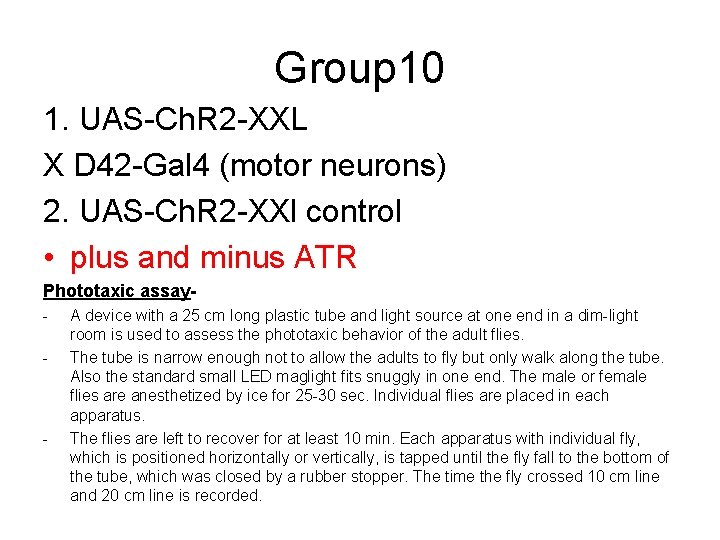 Group10

1. UAS-ChR2-XXL

X D42-Gal4 (motor neurons)

2. UAS-ChR2-XXl control

• plus and minus ATR

Phototaxic assay-

- A device with a 25 cm long plastic tube and light source at one end in a dim-light room is used to assess the phototaxic behavior of the adult flies.

- The tube is narrow enough not to allow the adults to fly but only walk along the tube. Also the standard small LED maglight fits snuggly in one end. The male or female flies are anesthetized by ice for 25-30 sec. Individual flies are placed in each apparatus.

- The flies are left to recover for at least 10 min. Each apparatus with individual fly, which is positioned horizontally or vertically, is tapped until the fly fall to the bottom of the tube, which was closed by a rubber stopper. The time the fly crossed 10 cm line and 20 cm line is recorded.